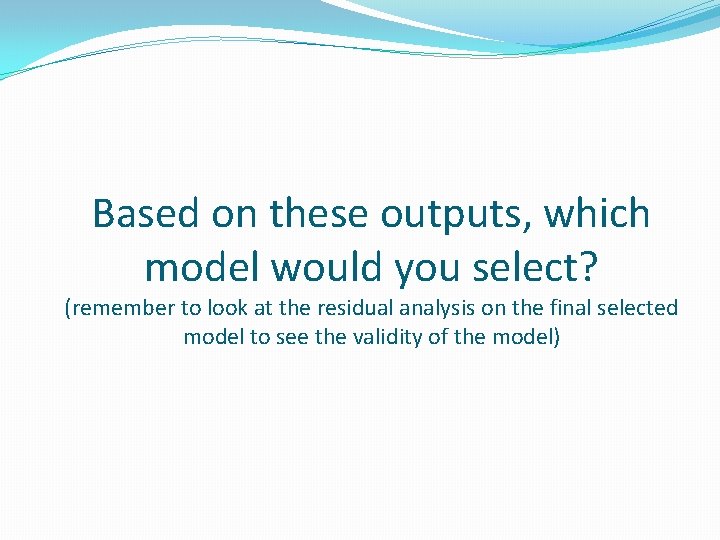 Based on these outputs, which model would you select?

(remember to look at the residual analysis on the final selected model to see the validity of the model)